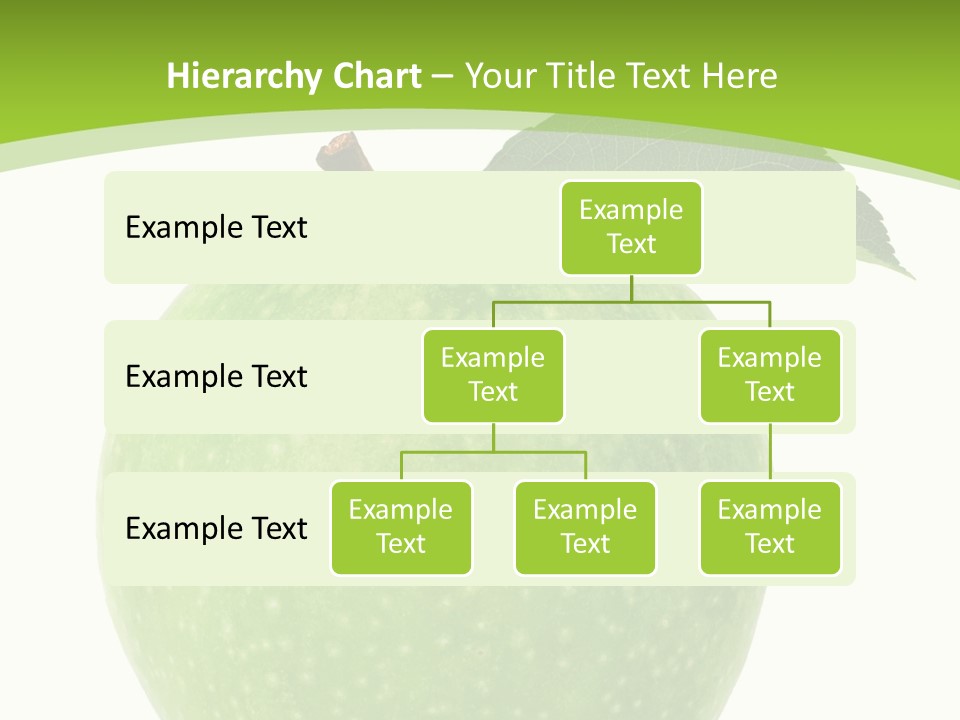 Hierarchy Chart – Your Title Text Here

Example Text

Example Text

Example Text

Example Text

Example Text

Example Text

Example Text

Example Text

Example Text